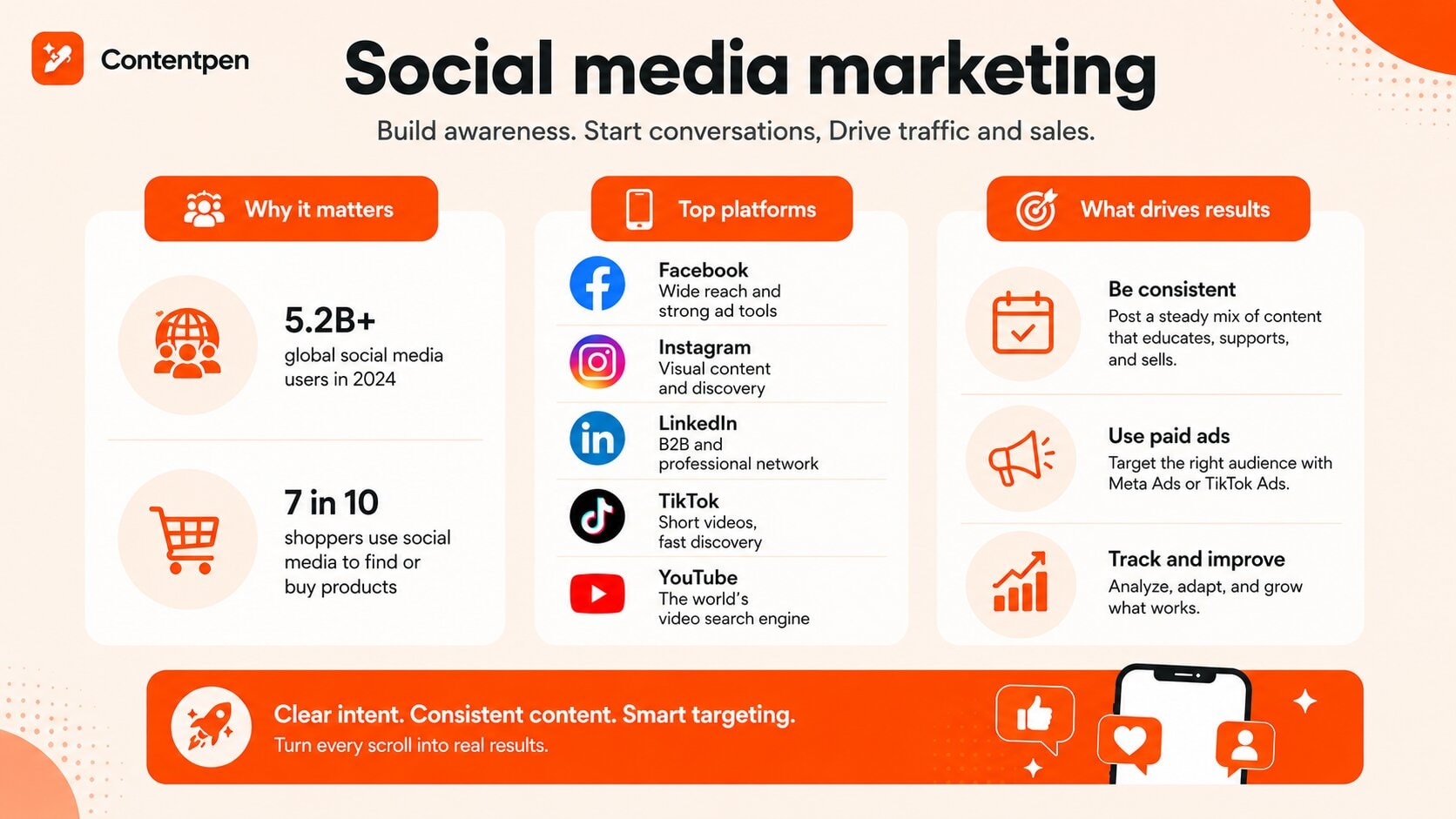 Contentpen

Social media marketing

Build awareness. Start conversations, Drive traffic and sales.

Why it matters

5.2B+
global social media users in 2024

7 in 10
shoppers use social media to find or buy products

Top platforms

Facebook
Wide reach and strong ad tools

Instagram
Visual content and discovery

LinkedIn
B2B and professional network

TikTok
Short videos, fast discovery

YouTube
The world's video search engine

What drives results

Be consistent
Post a steady mix of content that educates, supports, and sells.

Use paid ads
Target the right audience with Meta Ads or TikTok Ads.

Track and improve
Analyze, adapt, and grow what works.

Clear intent. Consistent content. Smart targeting.
Turn every scroll into real results.